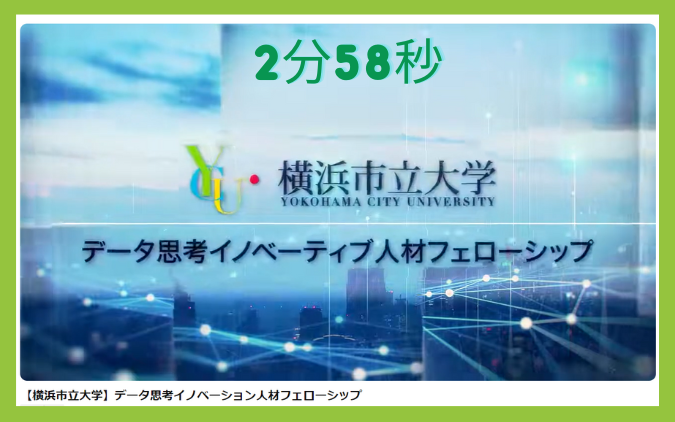 2分58秒

YCU 横浜市立大学
YOKOHAMA CITY UNIVERSITY

データ思考イノベーティブ人材フェローシップ

【横浜市立大学】データ思考イノベーション人材フェローシップ